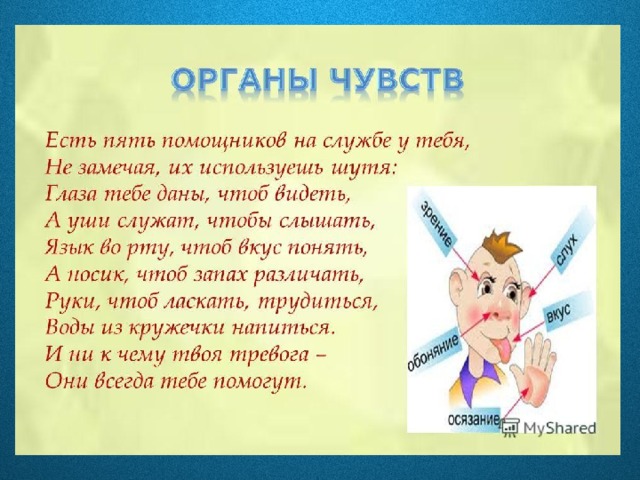 ОРГАНЫ ЧУВСТВ

Есть пять помощников на службе у тебя,
Не замечая, их используешь шутя:
Глаза тебе даны, чтоб видеть,
А уши служат, чтобы слышать,
Язык во рту, чтоб вкус понять,
А носик, чтоб запах различать,
Руки, чтоб ласкать, трудиться,
Воды из кружечки напиться.
И ни к чему твоя тревога –
Они всегда тебе помогут.

зрение
слух
вкус
обоняние
осязание

MyShared